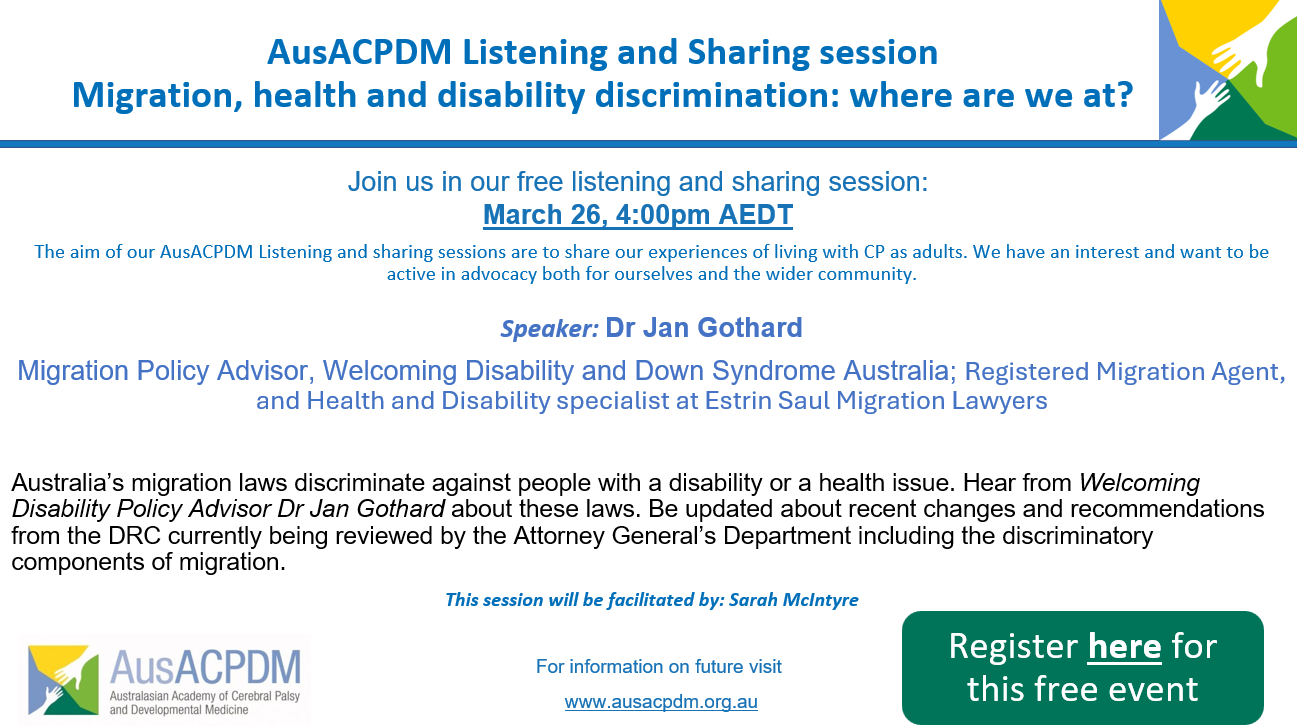 AusACPDM Listening and Sharing session
Migration, health and disability discrimination: where are we at?

Join us in our free listening and sharing session:
March 26, 4:00pm AEDT

The aim of our AusACPDM Listening and sharing sessions are to share our experiences of living with CP as adults. We have an interest and want to be active in advocacy both for ourselves and the wider community.

Speaker: Dr Jan Gothard

Migration Policy Advisor, Welcoming Disability and Down Syndrome Australia; Registered Migration Agent, and Health and Disability specialist at Estrin Saul Migration Lawyers

Australia's migration laws discriminate against people with a disability or a health issue. Hear from Welcoming Disability Policy Advisor Dr Jan Gothard about these laws. Be updated about recent changes and recommendations from the DRC currently being reviewed by the Attorney General's Department including the discriminatory components of migration.

This session will be facilitated by: Sarah McIntyre

AusACPDM
Australasian Academy of Cerebral Palsy and Developmental Medicine

For information on future visit
www.ausacpdm.org.au

Register here for this free event